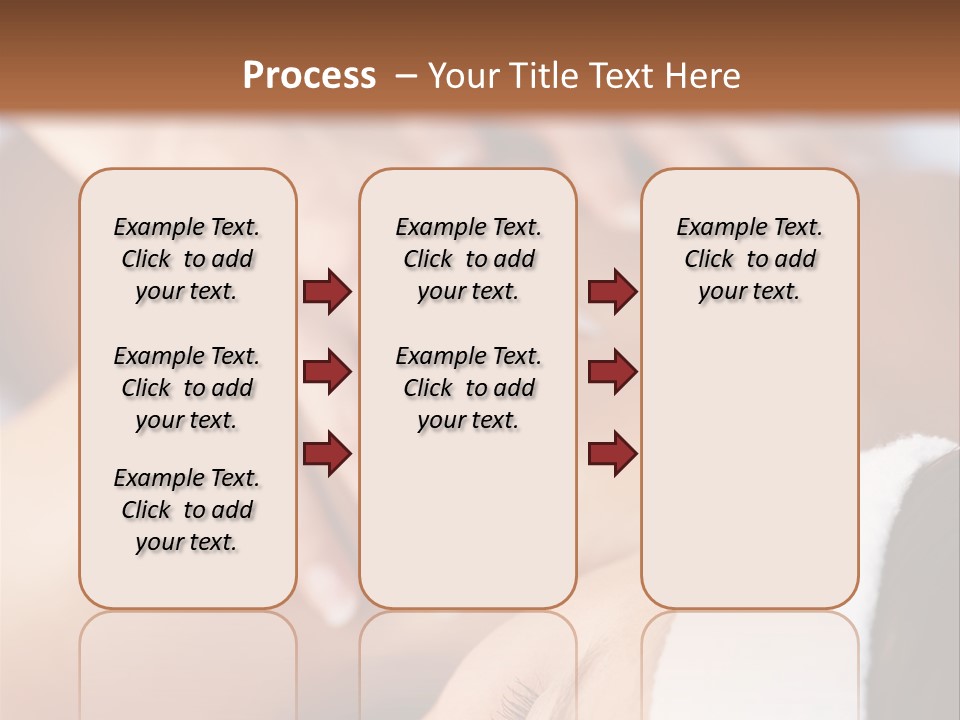 Process – Your Title Text Here

Example Text. Click to add your text.

Example Text. Click to add your text.

Example Text. Click to add your text.

Example Text. Click to add your text.

Example Text. Click to add your text.

Example Text. Click to add your text.